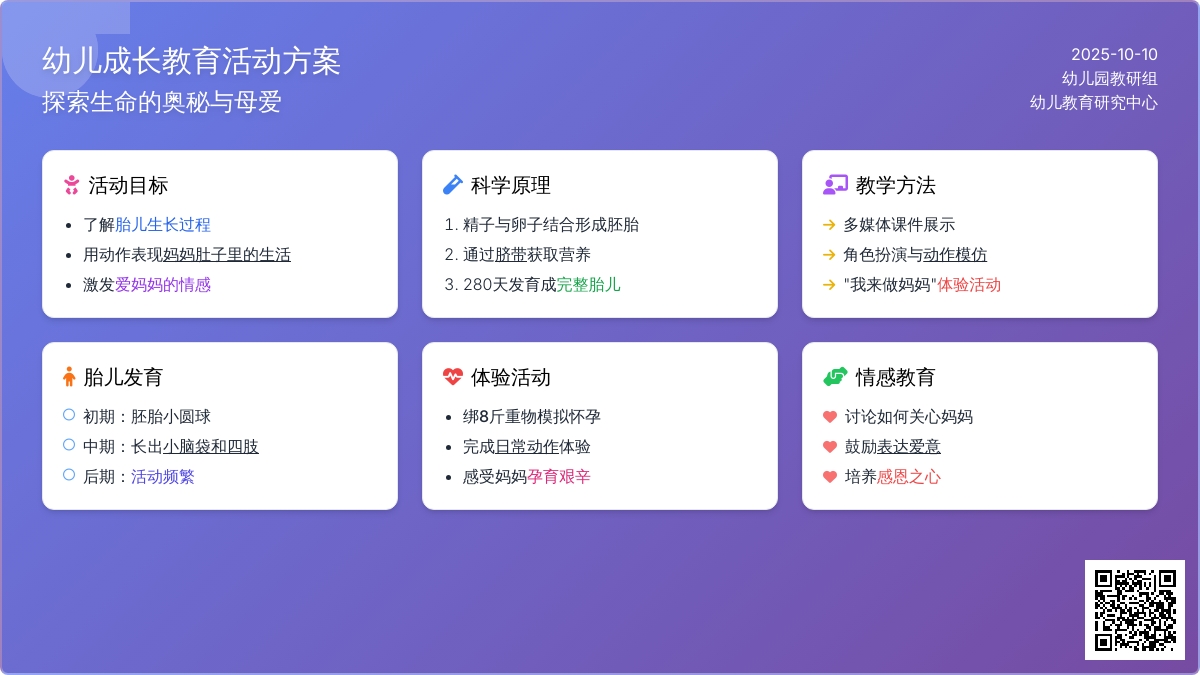 幼儿成长教育活动方案
探索生命的奥秘与母爱

2025-10-10
幼儿园教研组
幼儿教育研究中心

活动目标
- 了解胎儿生长过程
- 用动作表现妈妈肚子里的生活
- 激发爱妈妈的情感

科学原理
1. 精子与卵子结合形成胚胎
2. 通过脐带获取营养
3. 280天发育成完整胎儿

教学方法
→ 多媒体课件展示
→ 角色扮演与动作模仿
→ "我来做妈妈"体验活动

胎儿发育
○ 初期：胚胎小圆球
○ 中期：长出小脑袋和四肢
○ 后期：活动频繁

体验活动
- 绑8斤重物模拟怀孕
- 完成日常动作体验
- 感受妈妈孕育艰辛

情感教育
♥ 讨论如何关心妈妈
♥ 鼓励表达爱意
♥ 培养感恩之心